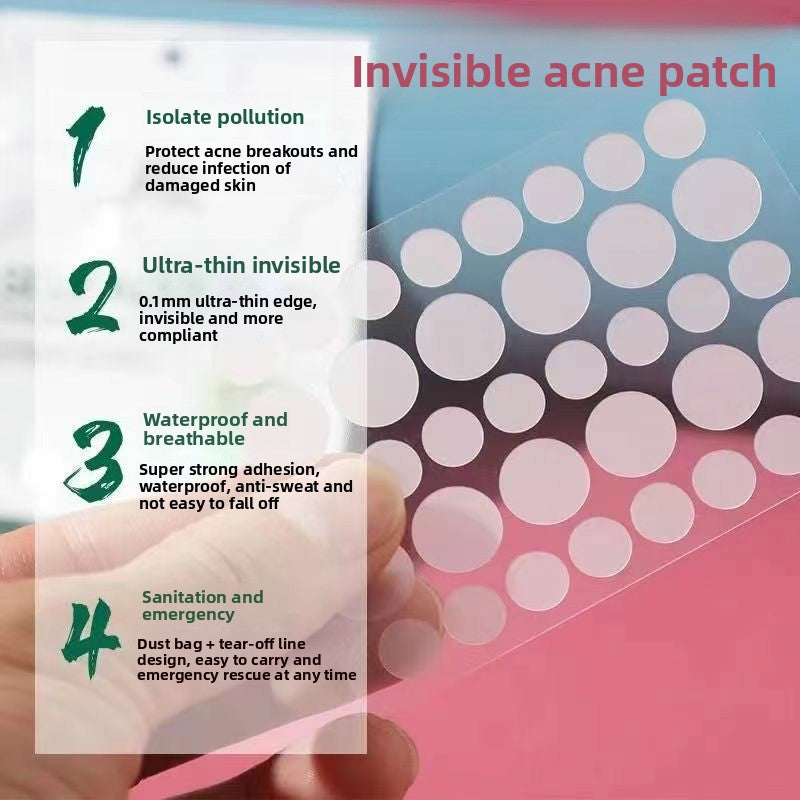 Invisible acne patch

1

Isolate pollution

Protect acne breakouts and reduce infection of damaged skin

2

Ultra-thin invisible

0.1mm ultra-thin edge, invisible and more compliant

3

Waterproof and breathable

Super strong adhesion, waterproof, anti-sweat and not easy to fall off

4

Sanitation and emergency

Dust bag + tear-off line design, easy to carry and emergency rescue at any time